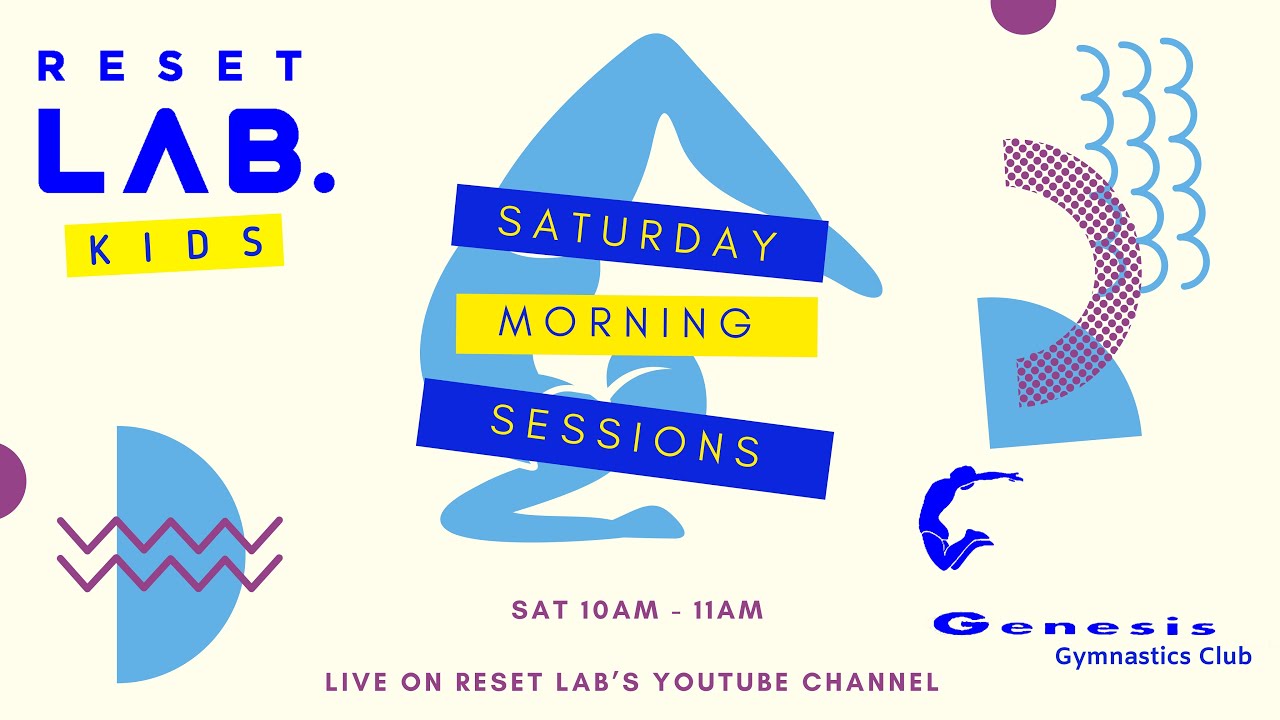 RESET LAB. KIDS

SATURDAY MORNING SESSIONS

SAT 10AM - 11AM

LIVE ON RESET LAB'S YOUTUBE CHANNEL

Genesis Gymnastics Club